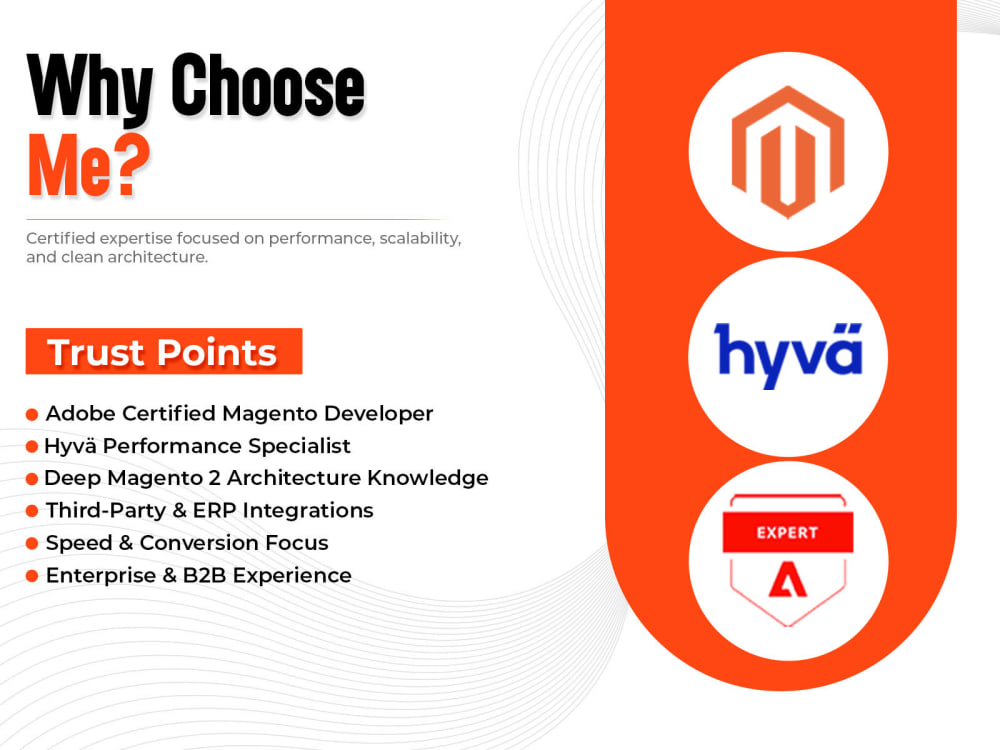 Why Choose Me?

Certified expertise focused on performance, scalability, and clean architecture.

Trust Points

• Adobe Certified Magento Developer
• Hyvä Performance Specialist
• Deep Magento 2 Architecture Knowledge
• Third-Party & ERP Integrations
• Speed & Conversion Focus
• Enterprise & B2B Experience

hyvä

EXPERT